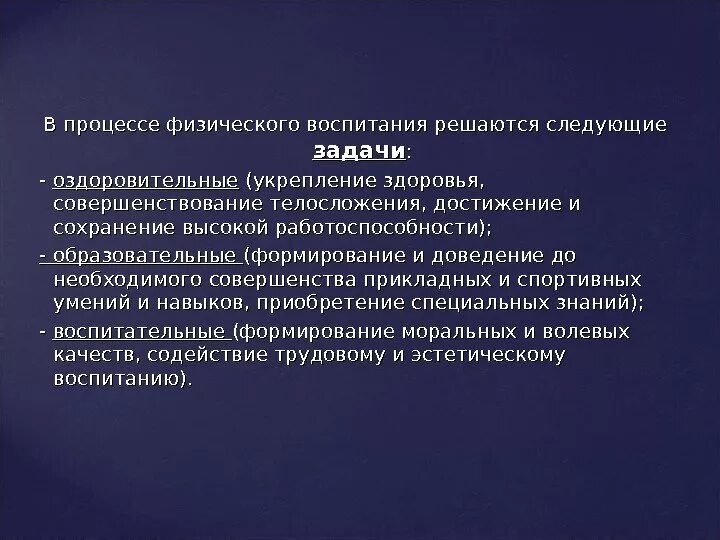 В процессе физического воспитания решаются следующие задачи:

- оздоровительные (укрепление здоровья, совершенствование телосложения, достижение и сохранение высокой работоспособности);

- образовательные (формирование и доведение до необходимого совершенства прикладных и спортивных умений и навыков, приобретение специальных знаний);

- воспитательные (формирование моральных и волевых качеств, содействие трудовому и эстетическому воспитанию).